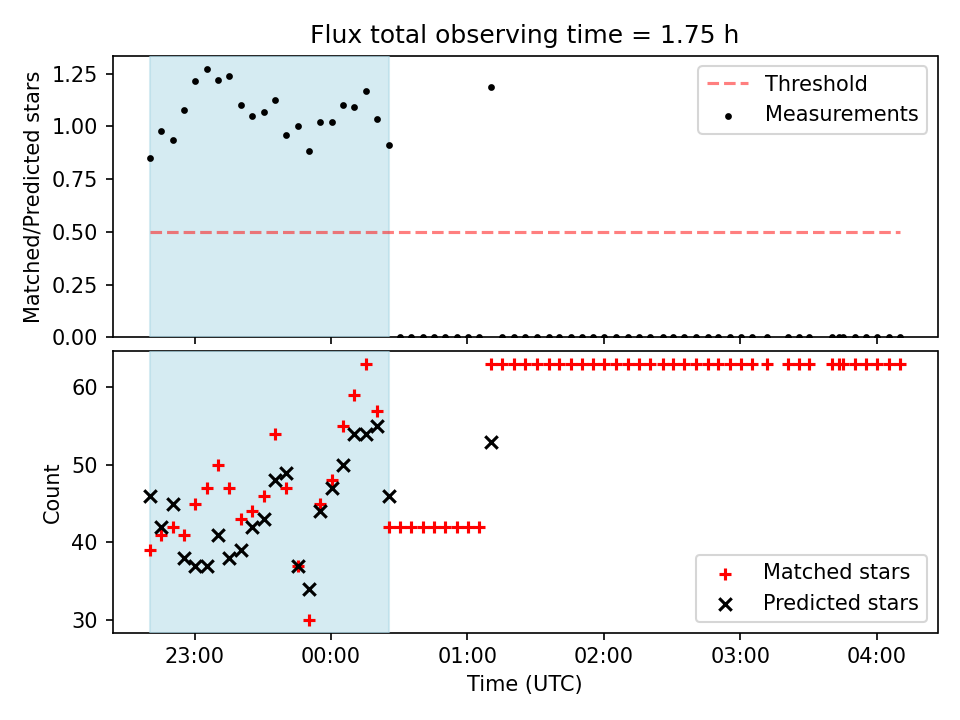 Flux total observing time = 1.75 h

Matched/Predicted stars

1.25
1.00
0.75
0.50
0.25
0.00

Threshold
Measurements

Count

60
50
40
30

Matched stars
Predicted stars

23:00
00:00
01:00
02:00
03:00
04:00

Time (UTC)